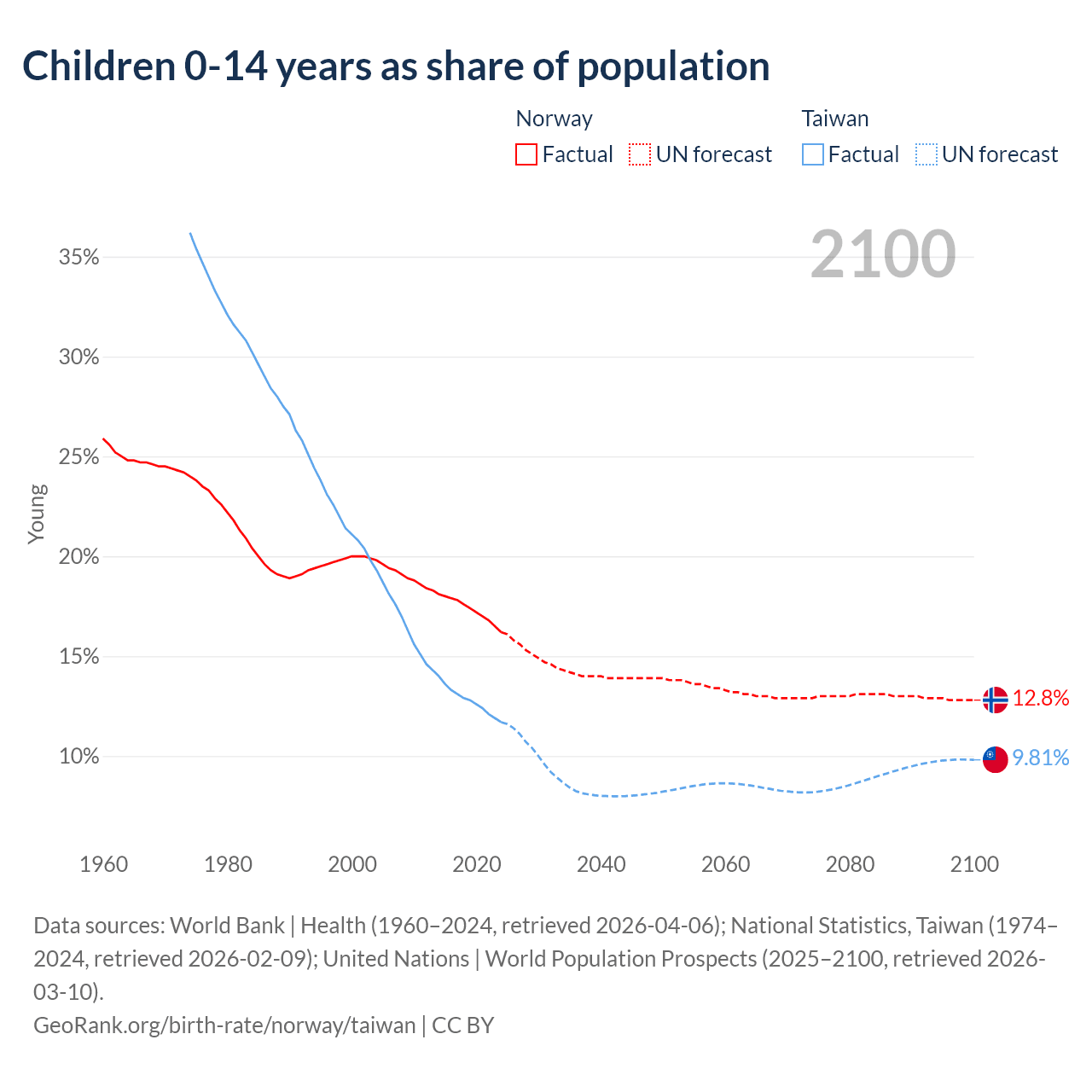 Children 0-14 years as share of population

Norway
Factual UN forecast

Taiwan
Factual UN forecast

2100

35%
30%
25%
20%
15%
10%

Young

12.8%
9.81%

1960 1980 2000 2020 2040 2060 2080 2100

Data sources: World Bank | Health (1960–2024, retrieved 2026-04-06); National Statistics, Taiwan (1974–2024, retrieved 2026-02-09); United Nations | World Population Prospects (2025–2100, retrieved 2026-03-10).
GeoRank.org/birth-rate/norway/taiwan | CC BY